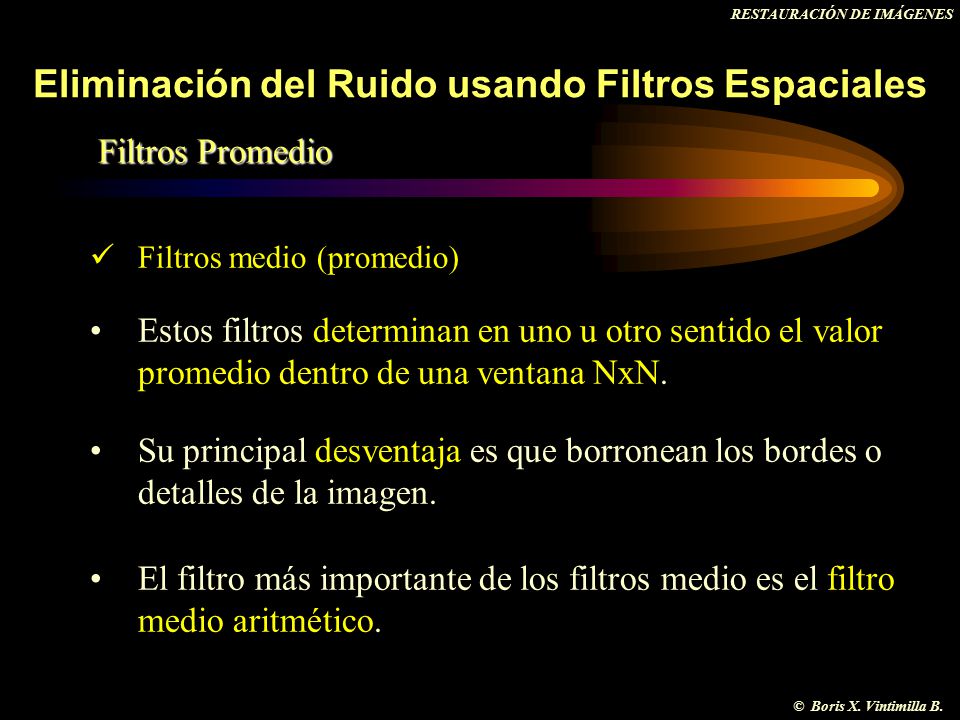 RESTAURACIÓN DE IMÁGENES

Eliminación del Ruido usando Filtros Espaciales

Filtros Promedio

✓ Filtros medio (promedio)

• Estos filtros determinan en uno u otro sentido el valor promedio dentro de una ventana NxN.

• Su principal desventaja es que borronean los bordes o detalles de la imagen.

• El filtro más importante de los filtros medio es el filtro medio aritmético.

© Boris X. Vintimilla B.